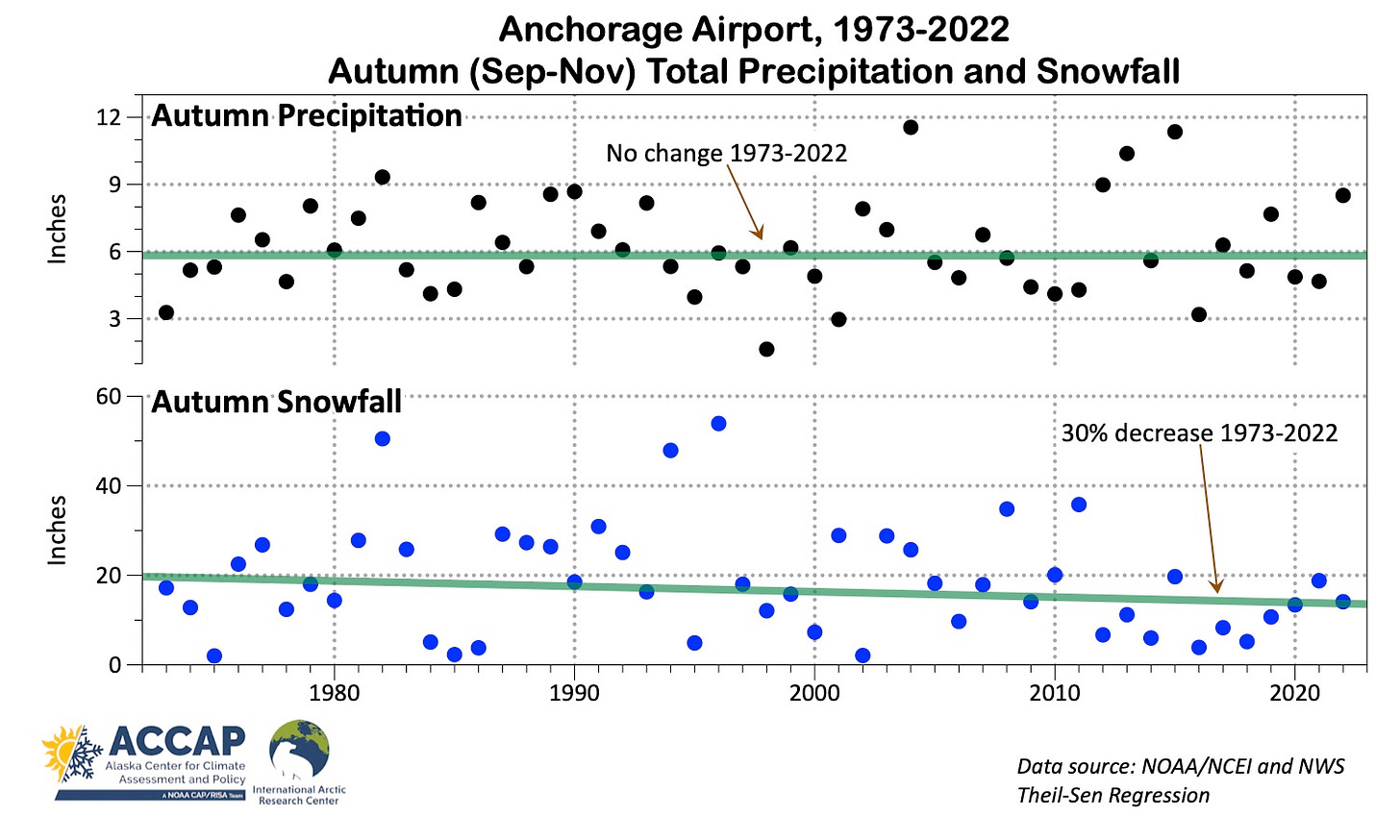 Anchorage Airport, 1973-2022
Autumn (Sep-Nov) Total Precipitation and Snowfall

Autumn Precipitation

No change 1973-2022

Inches

12
9
6
3

Autumn Snowfall

30% decrease 1973-2022

Inches

60
40
20
0

1980
1990
2000
2010
2020

ACCAP
Alaska Center for Climate Assessment and Policy
A NOAA CAP/RISA Team

International Arctic Research Center

Data source: NOAA/NCEI and NWS
Theil-Sen Regression